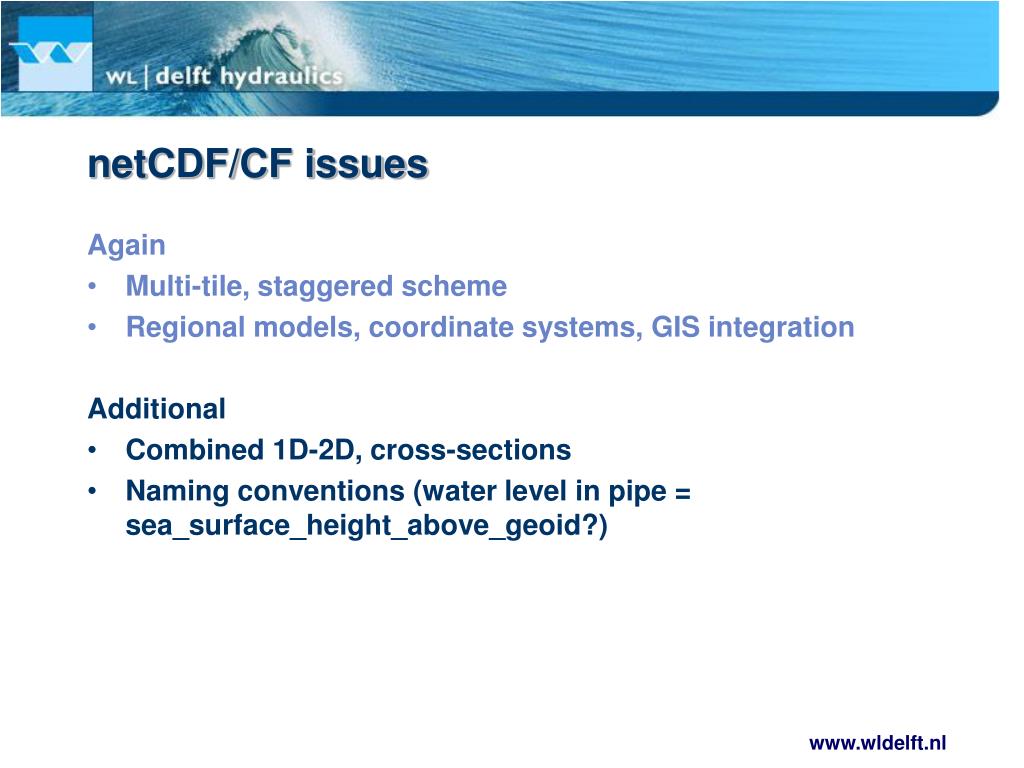 WL | delft hydraulics

netCDF/CF issues

Again
• Multi-tile, staggered scheme
• Regional models, coordinate systems, GIS integration

Additional
• Combined 1D-2D, cross-sections
• Naming conventions (water level in pipe = sea_surface_height_above_geoid?)

www.wldelft.nl